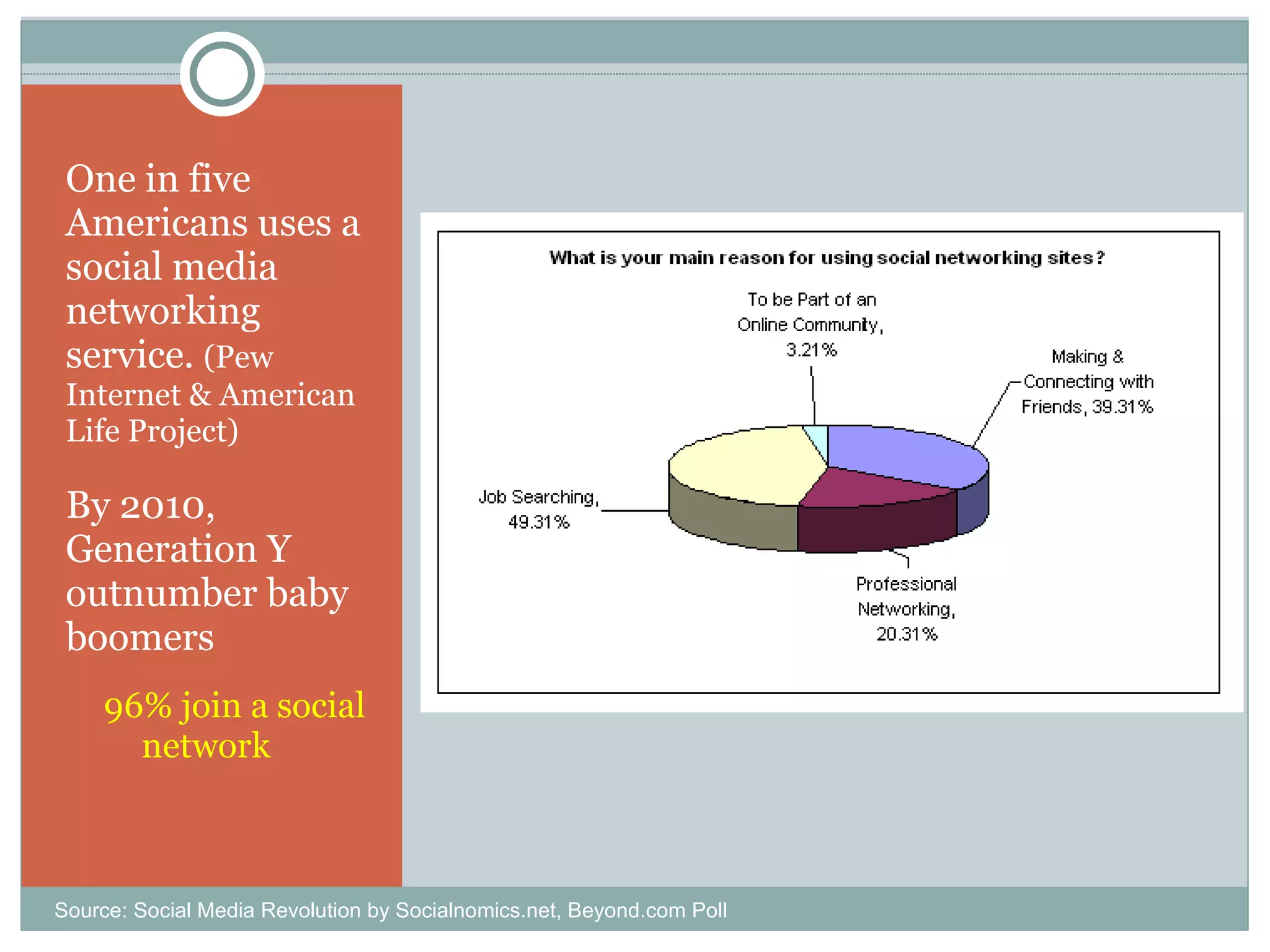 One in five Americans uses a social media networking service. (Pew Internet & American Life Project)

By 2010, Generation Y outnumber baby boomers

96% join a social network

What is your main reason for using social networking sites?

To be Part of an Online Community, 3.21%

Making & Connecting with Friends, 39.31%

Job Searching, 49.31%

Professional Networking, 20.31%

Source: Social Media Revolution by Socialnomics.net, Beyond.com Poll